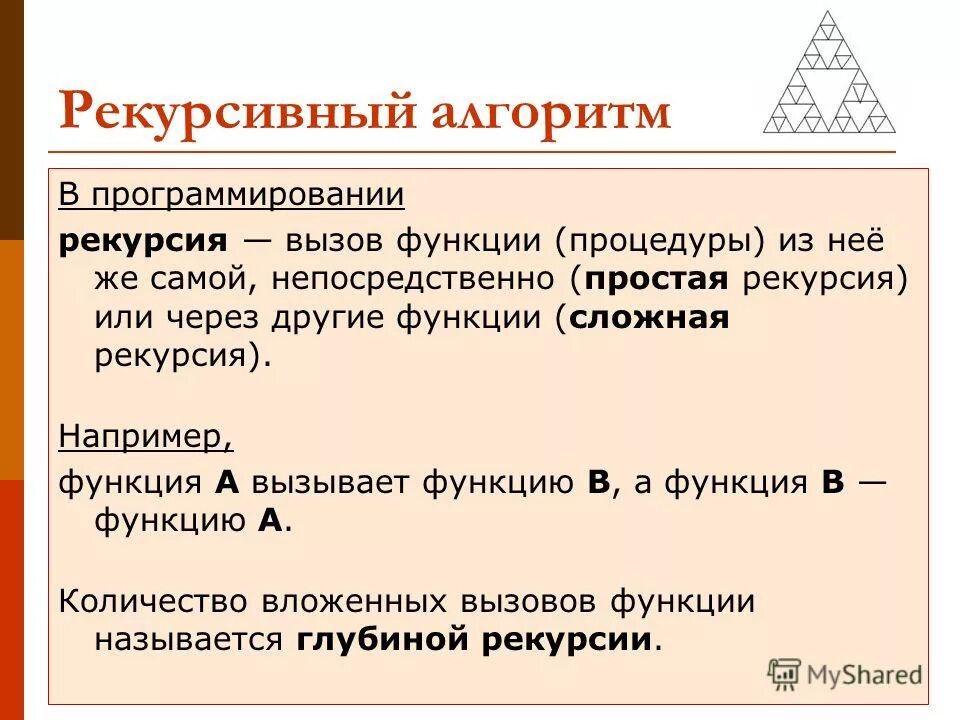 Рекурсивный алгоритм

В программировании

рекурсия — вызов функции (процедуры) из неё же самой, непосредственно (простая рекурсия) или через другие функции (сложная рекурсия).

Например,

функция A вызывает функцию B, а функция B — функцию A.

Количество вложенных вызовов функции называется глубиной рекурсии.

MyShared